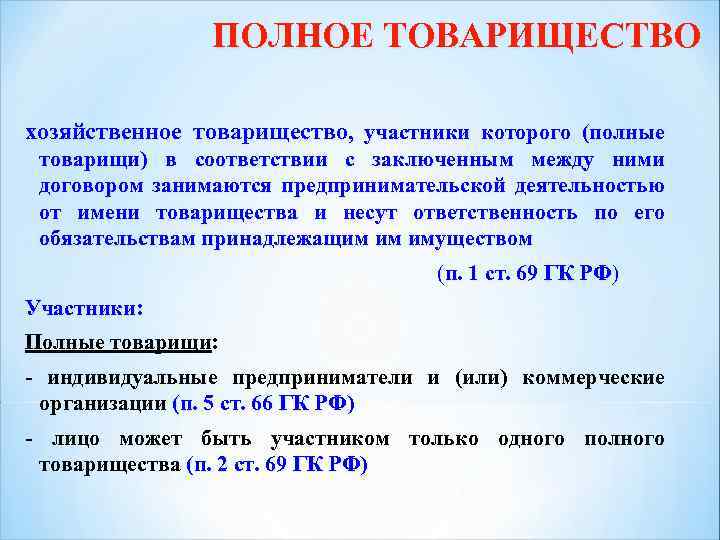 ПОЛНОЕ ТОВАРИЩЕСТВО

хозяйственное товарищество, участники которого (полные товарищи) в соответствии с заключенным между ними договором занимаются предпринимательской деятельностью от имени товарищества и несут ответственность по его обязательствам принадлежащим им имуществом

(п. 1 ст. 69 ГК РФ)

Участники:

Полные товарищи:

- индивидуальные предприниматели и (или) коммерческие организации (п. 5 ст. 66 ГК РФ)

- лицо может быть участником только одного полного товарищества (п. 2 ст. 69 ГК РФ)